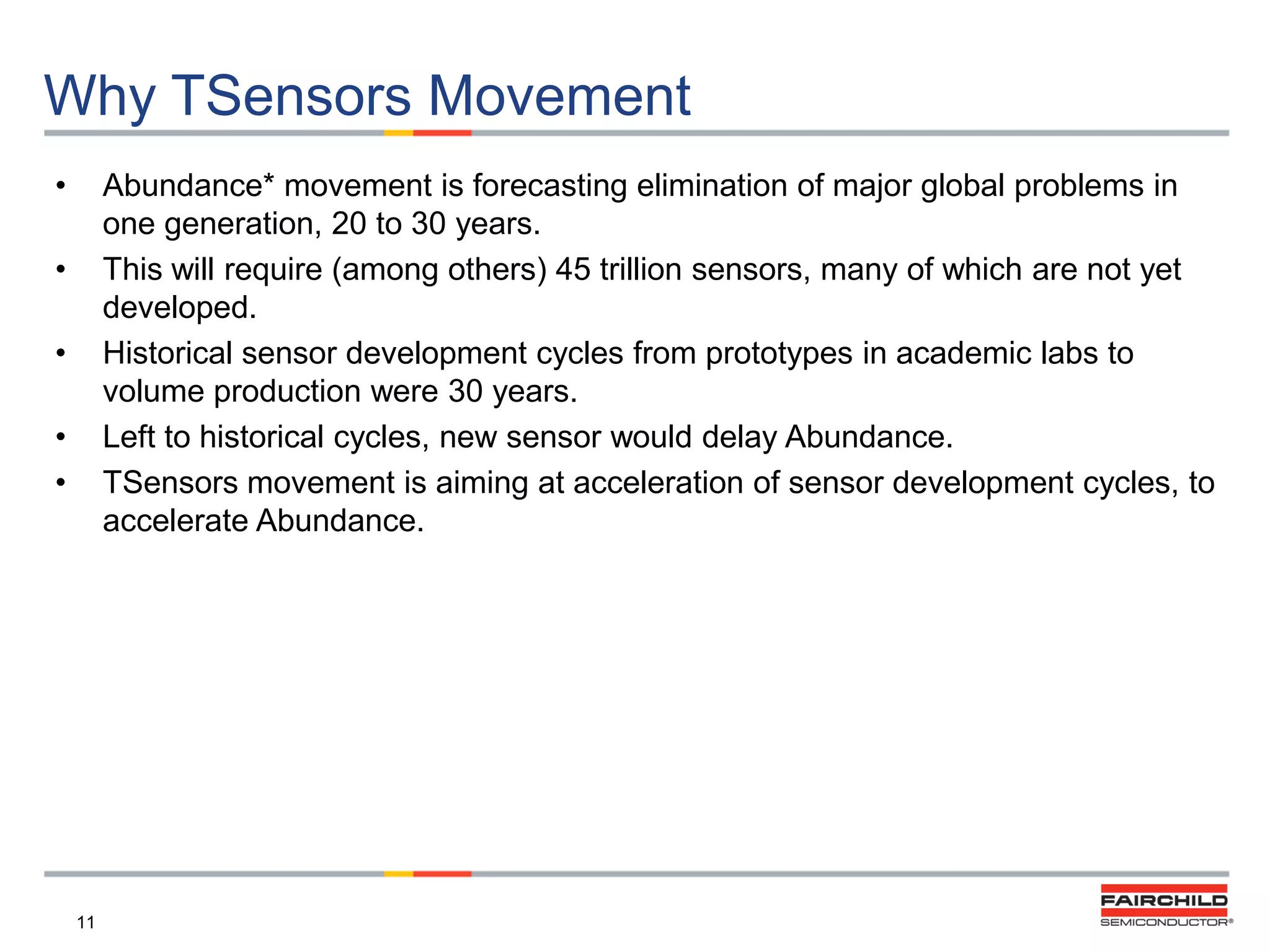 Why TSensors Movement

• Abundance* movement is forecasting elimination of major global problems in one generation, 20 to 30 years.
• This will require (among others) 45 trillion sensors, many of which are not yet developed.
• Historical sensor development cycles from prototypes in academic labs to volume production were 30 years.
• Left to historical cycles, new sensor would delay Abundance.
• TSensors movement is aiming at acceleration of sensor development cycles, to accelerate Abundance.

11

FAIRCHILD
SEMICONDUCTOR®